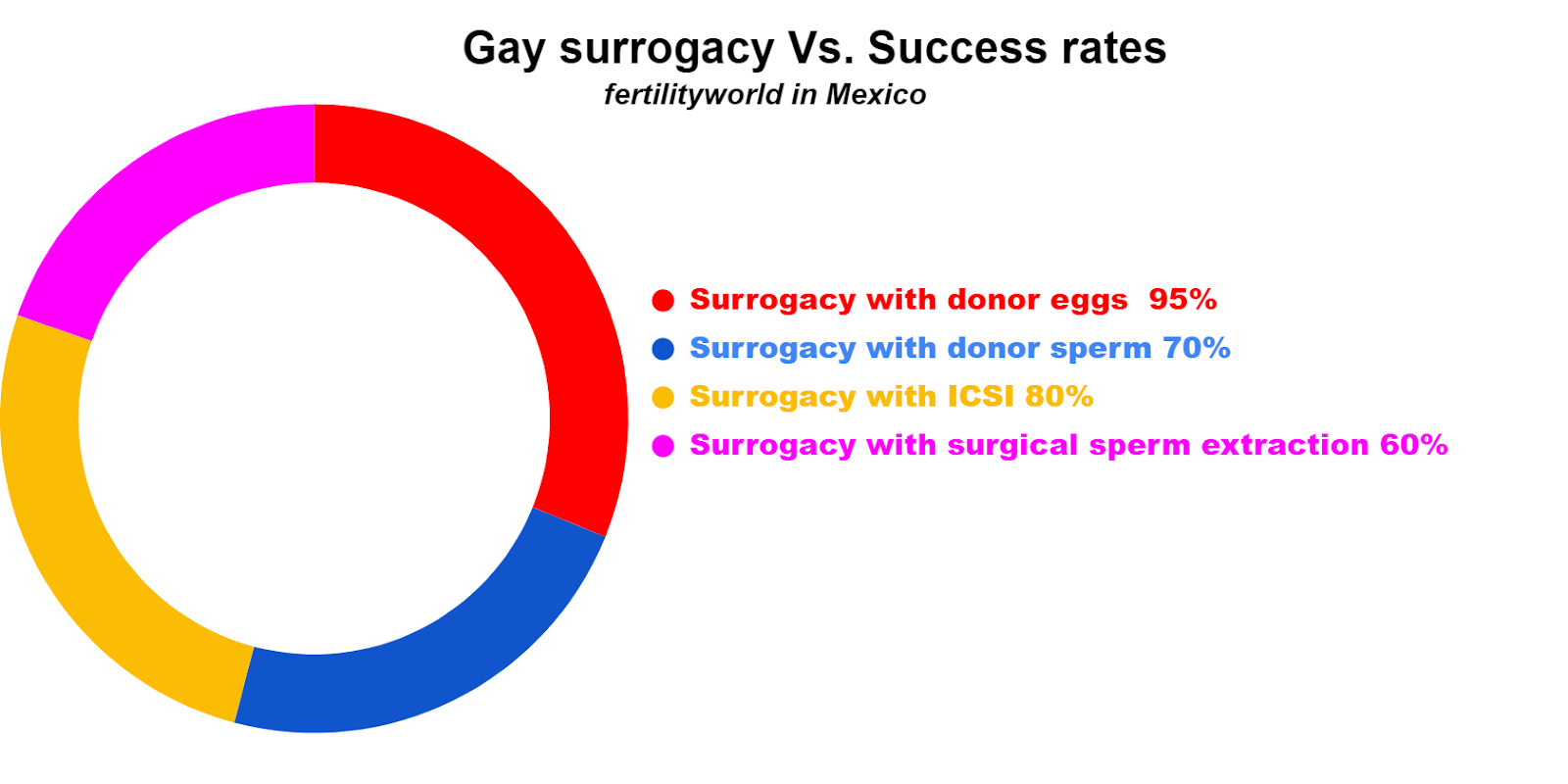 Gay surrogacy Vs. Success rates
fertilityworld in Mexico

Surrogacy with donor eggs 95%
Surrogacy with donor sperm 70%
Surrogacy with ICSI 80%
Surrogacy with surgical sperm extraction 60%